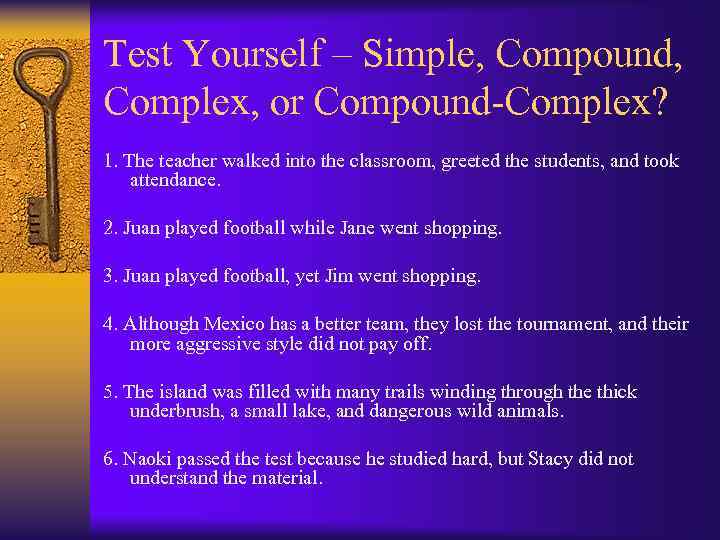 Test Yourself – Simple, Compound, Complex, or Compound-Complex?

1. The teacher walked into the classroom, greeted the students, and took attendance.

2. Juan played football while Jane went shopping.

3. Juan played football, yet Jim went shopping.

4. Although Mexico has a better team, they lost the tournament, and their more aggressive style did not pay off.

5. The island was filled with many trails winding through the thick underbrush, a small lake, and dangerous wild animals.

6. Naoki passed the test because he studied hard, but Stacy did not understand the material.